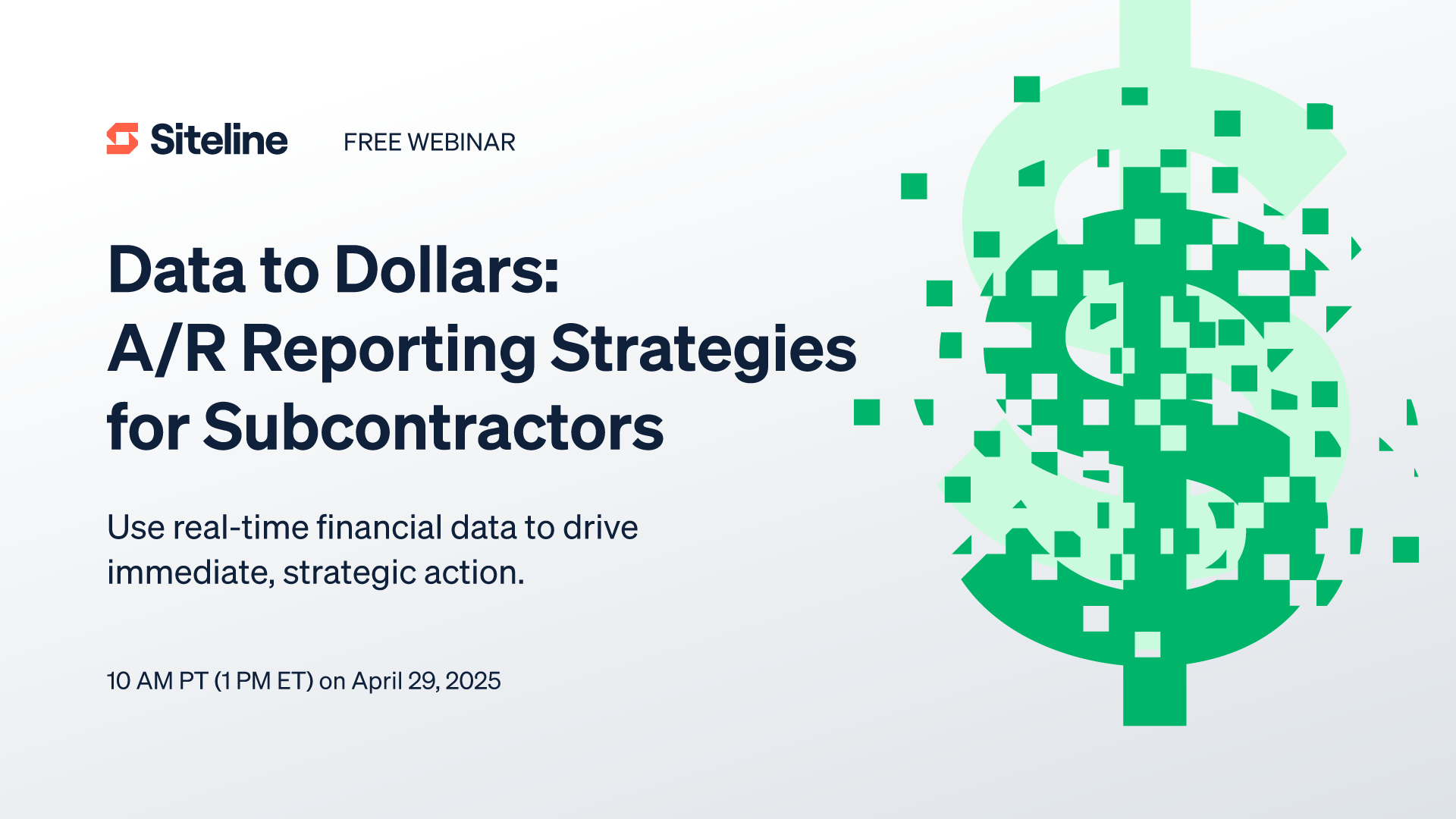 Siteline FREE WEBINAR

Data to Dollars:
A/R Reporting Strategies for Subcontractors

Use real-time financial data to drive immediate, strategic action.

10 AM PT (1 PM ET) on April 29, 2025